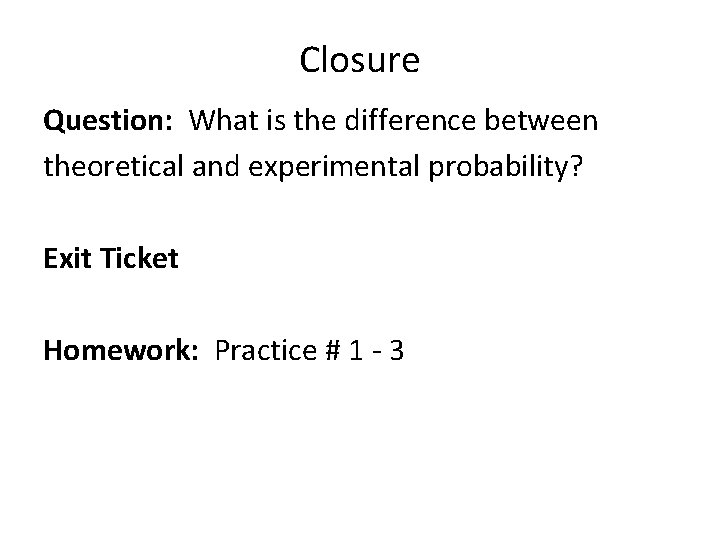 Closure

Question: What is the difference between theoretical and experimental probability?

Exit Ticket

Homework: Practice # 1 - 3